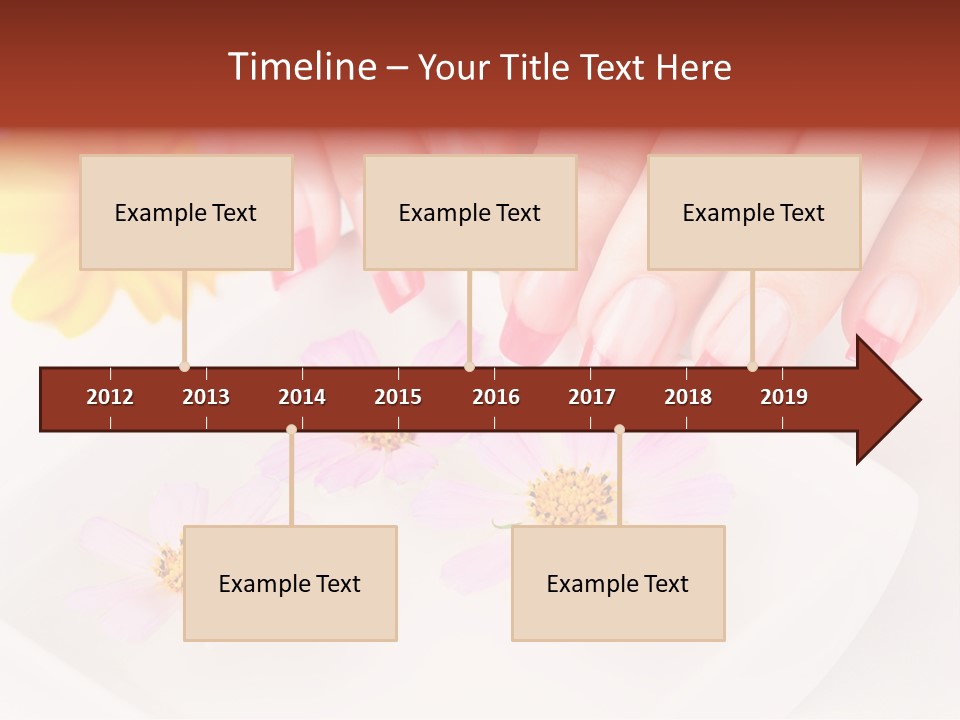 Timeline – Your Title Text Here

Example Text

Example Text

Example Text

2012 2013 2014 2015 2016 2017 2018 2019

Example Text

Example Text